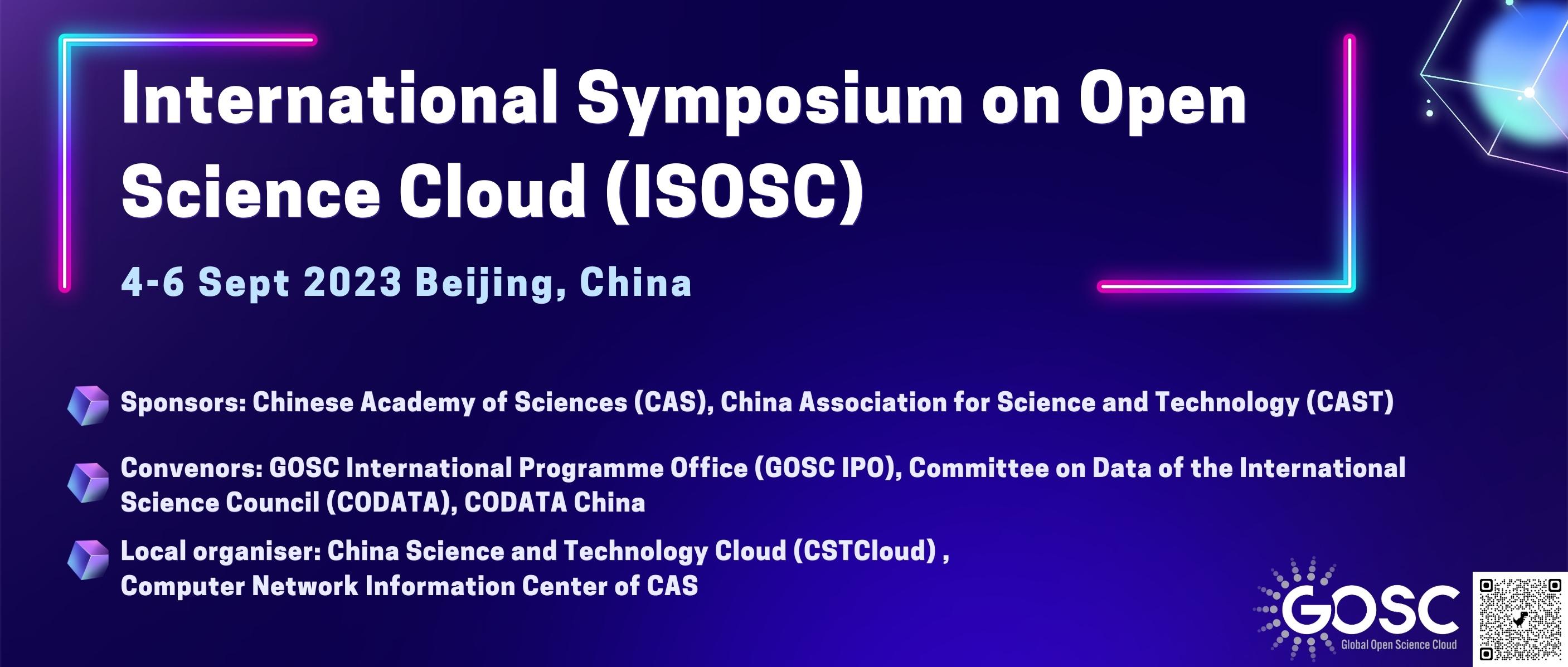 International Symposium on Open Science Cloud (ISOSC)

4-6 Sept 2023 Beijing, China

Sponsors: Chinese Academy of Sciences (CAS), China Association for Science and Technology (CAST)

Convenors: GOSC International Programme Office (GOSC IPO), Committee on Data of the International Science Council (CODATA), CODATA China

Local organiser: China Science and Technology Cloud (CSTCloud) , Computer Network Information Center of CAS

GOSC
Global Open Science Cloud